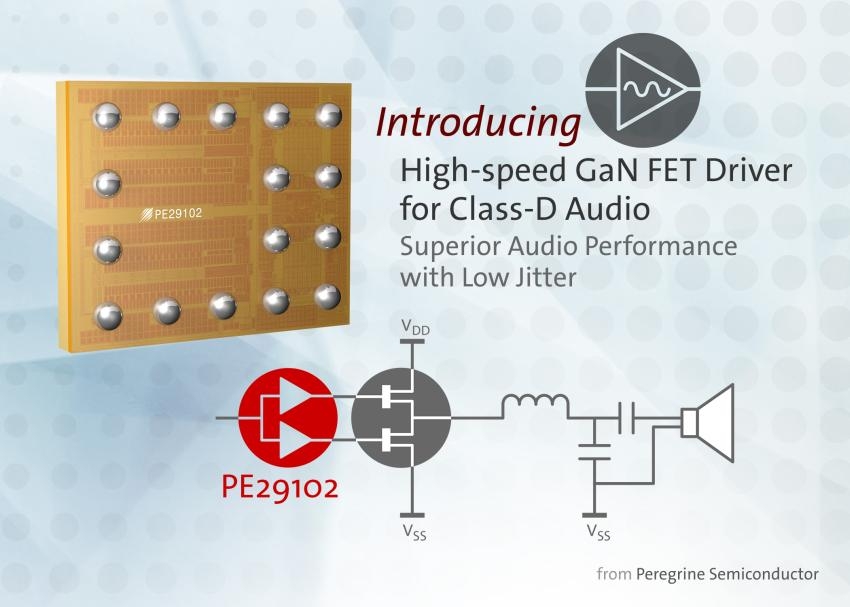 PE29102

Introducing

High-speed GaN FET Driver for Class-D Audio

Superior Audio Performance with Low Jitter

$V_{DD}$

PE29102

$V_{SS}$

$V_{SS}$

from Peregrine Semiconductor